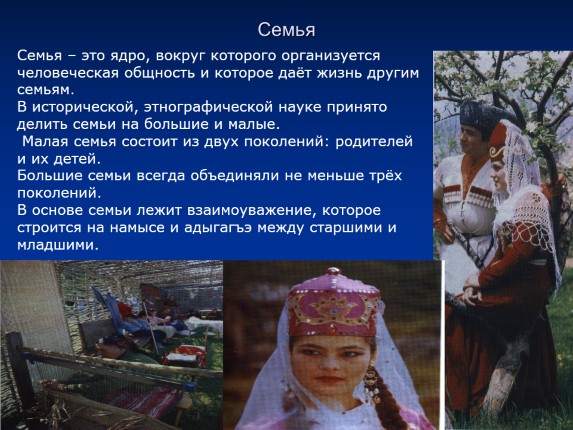 Семья

Семья – это ядро, вокруг которого организуется человеческая общность и которое даёт жизнь другим семьям.
В исторической, этнографической науке принято делить семьи на большие и малые.
Малая семья состоит из двух поколений: родителей и их детей.
Большие семьи всегда объединяли не меньше трёх поколений.
В основе семьи лежит взаимоуважение, которое строится на намысе и адыгагъэ между старшими и младшими.